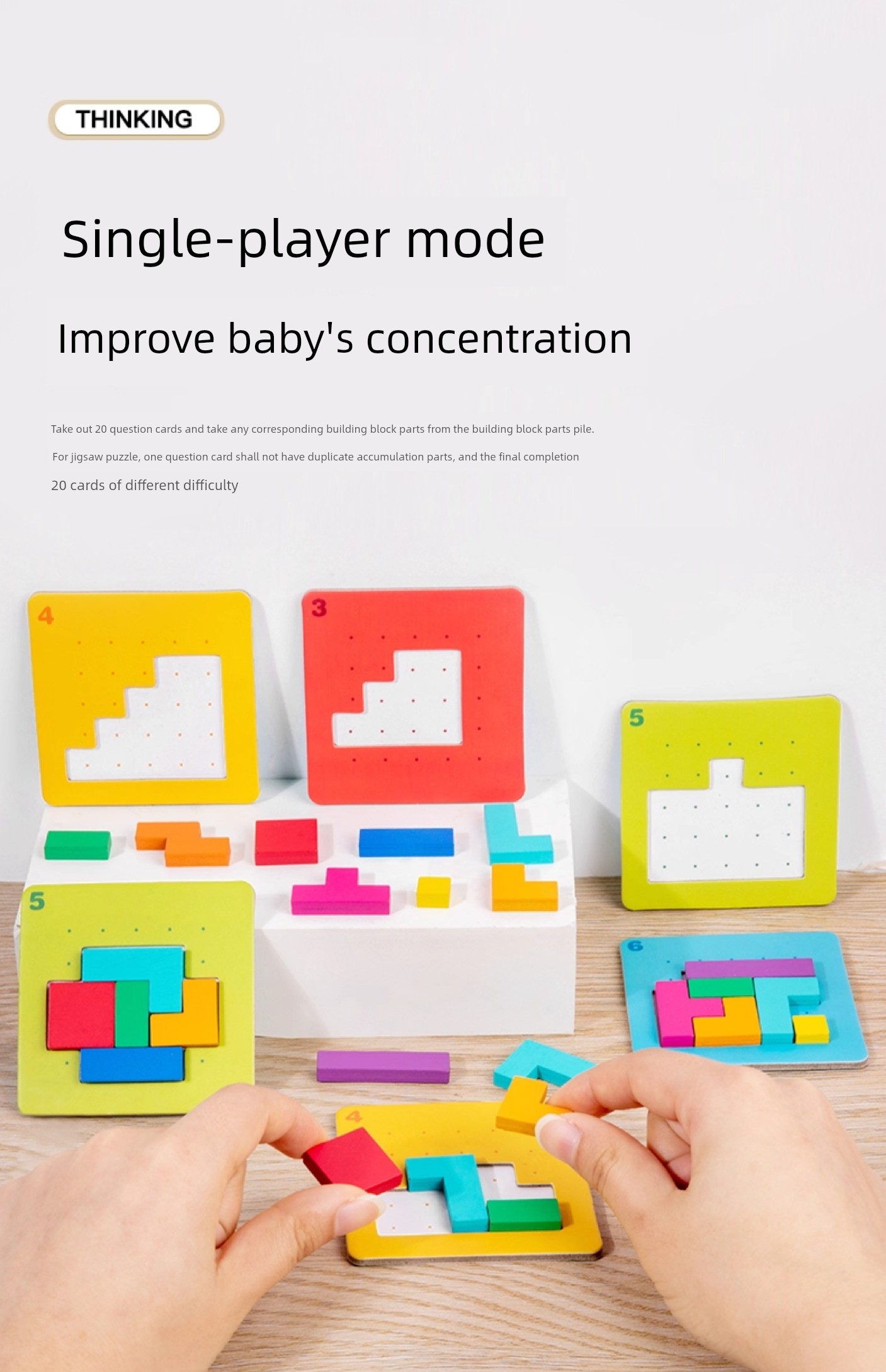 THINKING

Single-player mode

Improve baby's concentration

Take out 20 question cards and take any corresponding building block parts from the building block parts pile.

For jigsaw puzzle, one question card shall not have duplicate accumulation parts, and the final completion

20 cards of different difficulty

4

3

5

5

6

4